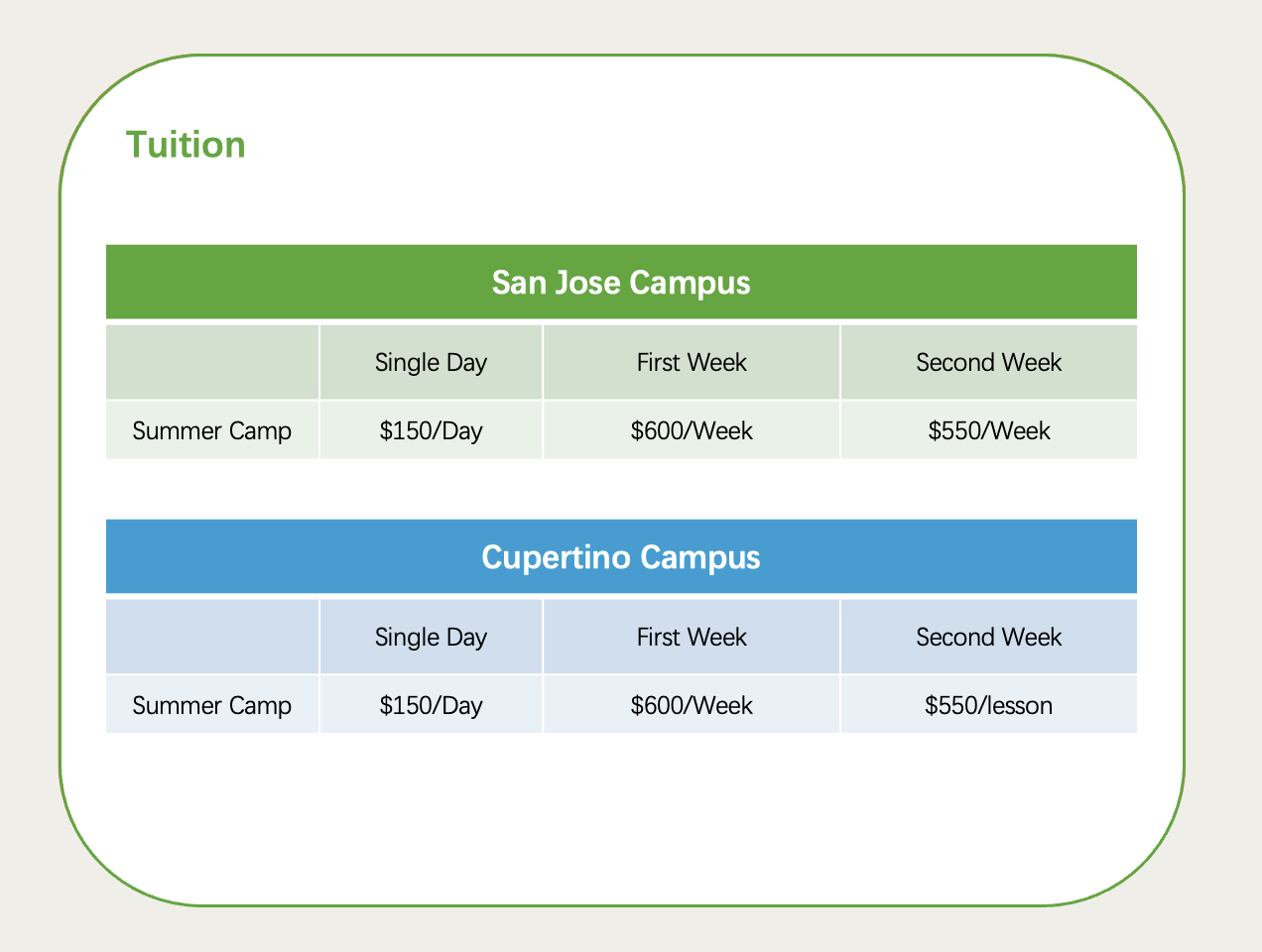 Tuition

San Jose Campus

| | Single Day | First Week | Second Week |
|---|---|---|---|
| Summer Camp | \$150/Day | \$600/Week | \$550/Week |

Cupertino Campus

| | Single Day | First Week | Second Week |
|---|---|---|---|
| Summer Camp | \$150/Day | \$600/Week | \$550/lesson |